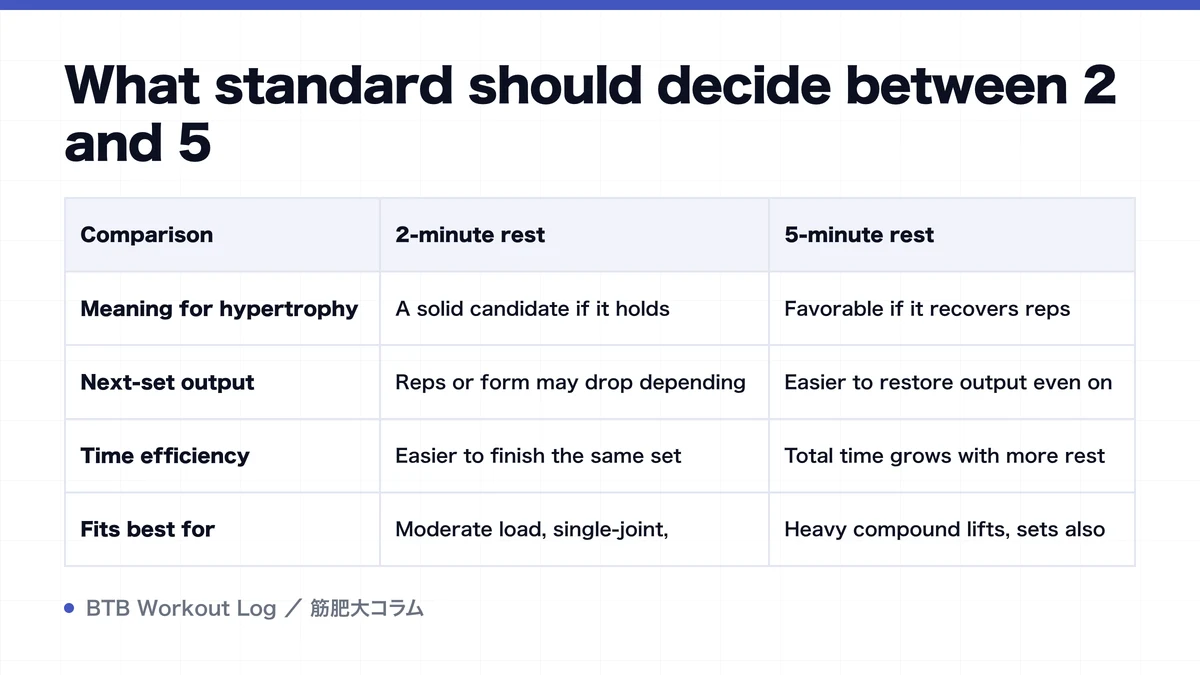 What standard should decide between 2 and 5

| Comparison | 2-minute rest | 5-minute rest |
|---|---|---|
| Meaning for hypertrophy | A solid candidate if it holds | Favorable if it recovers reps |
| Next-set output | Reps or form may drop depending | Easier to restore output even on |
| Time efficiency | Easier to finish the same set | Total time grows with more rest |
| Fits best for | Moderate load, single-joint, | Heavy compound lifts, sets also |

BTB Workout Log ／ 筋肥大コラム